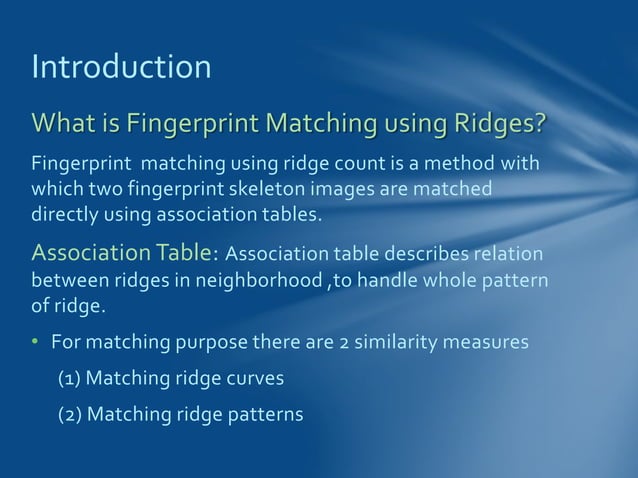 Introduction

What is Fingerprint Matching using Ridges?

Fingerprint matching using ridge count is a method with which two fingerprint skeleton images are matched directly using association tables.

Association Table: Association table describes relation between ridges in neighborhood ,to handle whole pattern of ridge.

• For matching purpose there are 2 similarity measures

(1) Matching ridge curves

(2) Matching ridge patterns